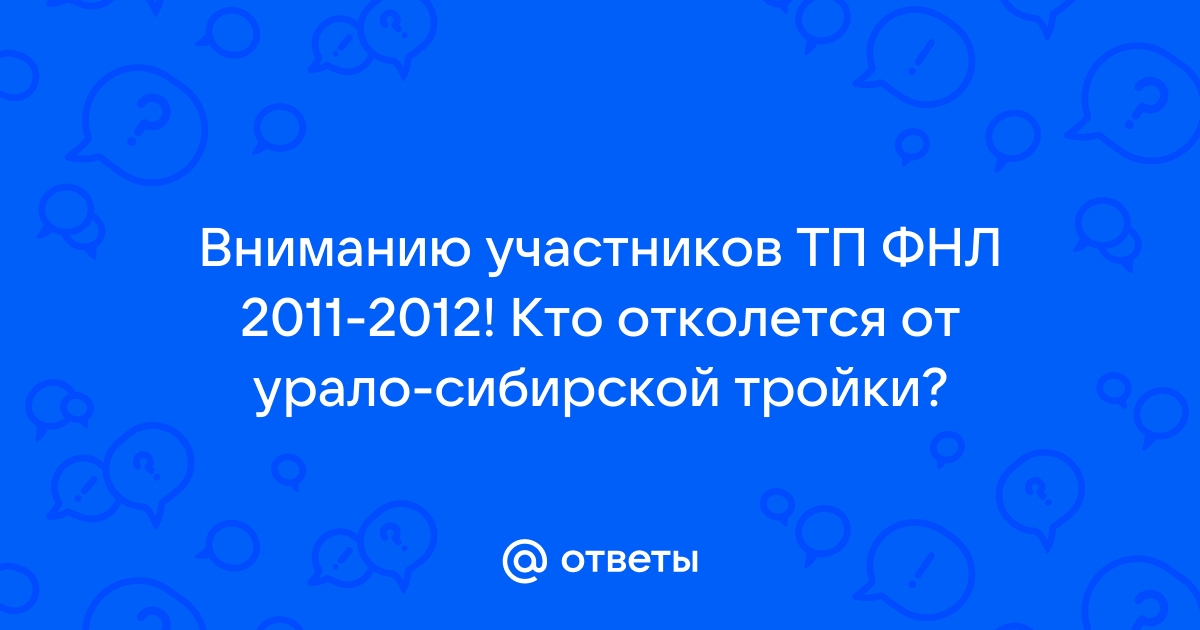 Вниманию участников ТП ФНЛ 2011-2012! Кто отколется от урало-сибирской тройки?

@ ответы